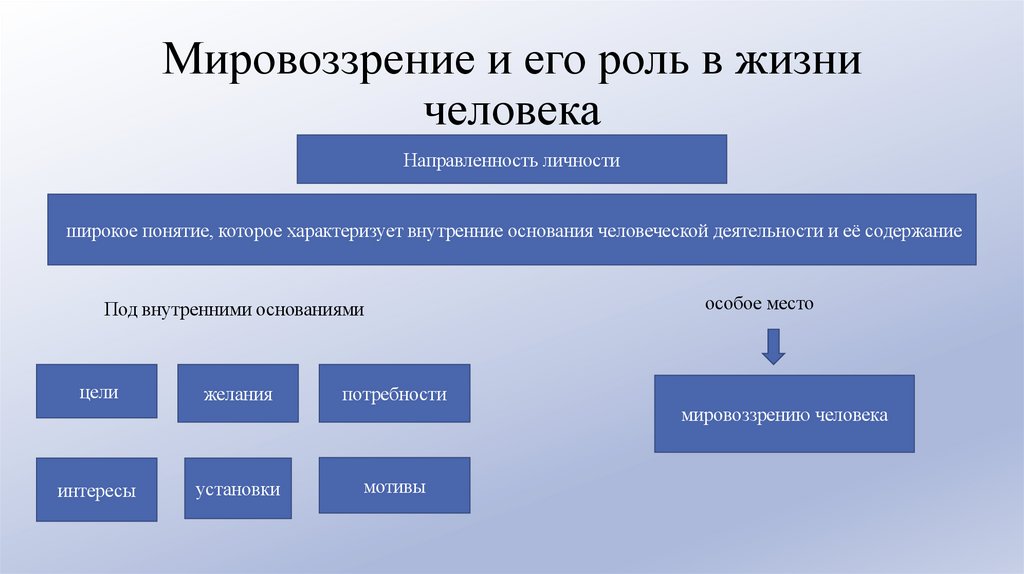 Мировоззрение и его роль в жизни человека

Направленность личности

широкое понятие, которое характеризует внутренние основания человеческой деятельности и её содержание

Под внутренними основаниями

цели

желания

потребности

интересы

установки

мотивы

особое место

мировоззрению человека